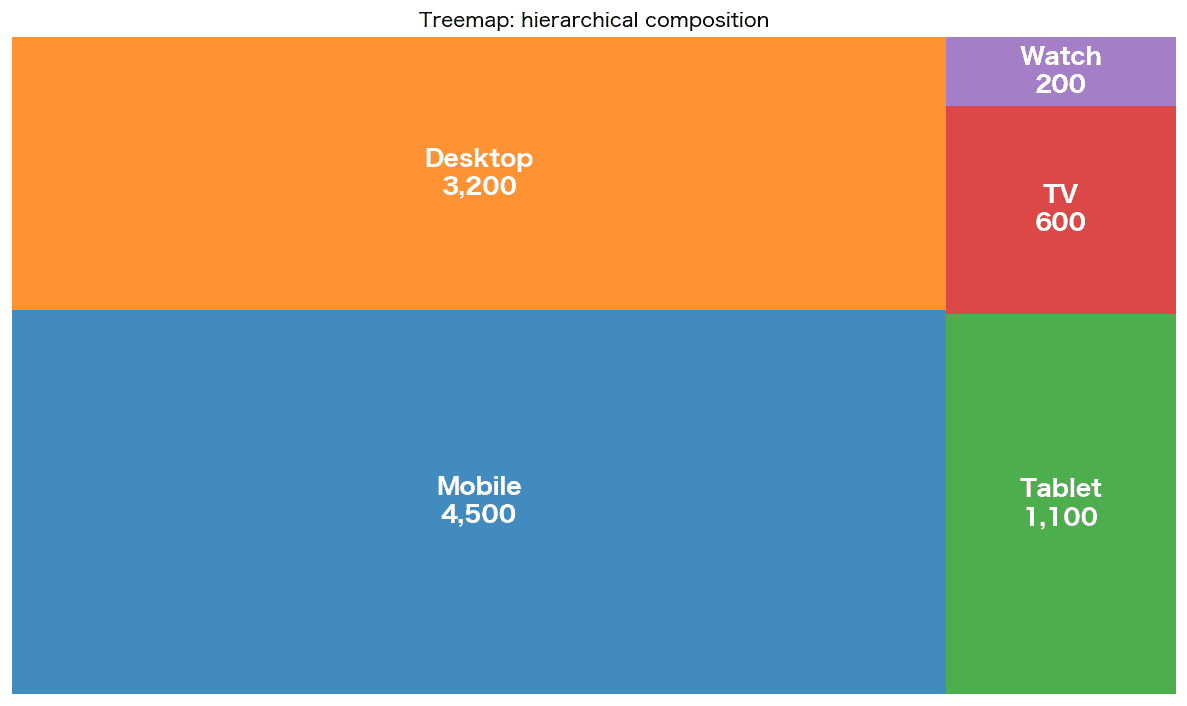 Treemap: hierarchical composition

Desktop
3,200

Watch
200

TV
600

Mobile
4,500

Tablet
1,100